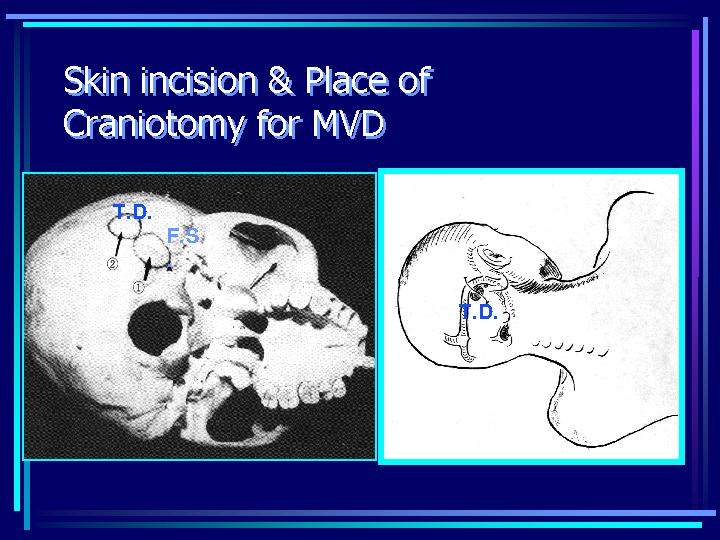 Skin incision & Place of Craniotomy for MVD

T.D.
F.S.
②
①

T.D.